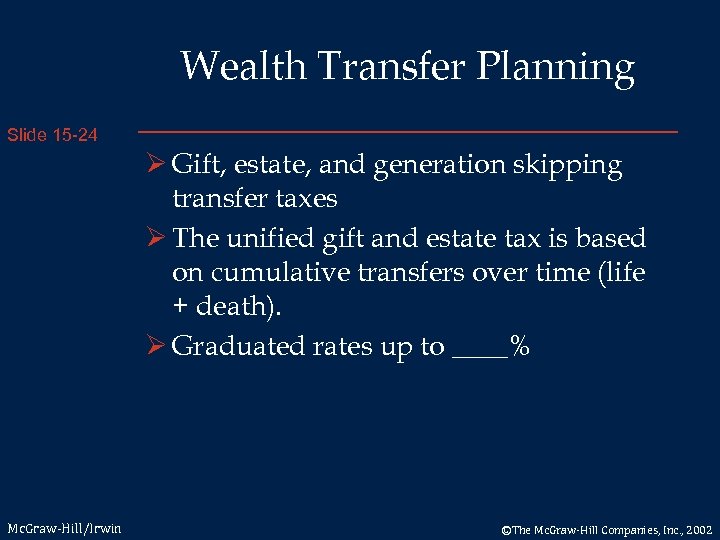 Wealth Transfer Planning

Slide 15-24

➢ Gift, estate, and generation skipping transfer taxes

➢ The unified gift and estate tax is based on cumulative transfers over time (life + death).

➢ Graduated rates up to ____%

McGraw-Hill/Irwin

©The McGraw-Hill Companies, Inc., 2002